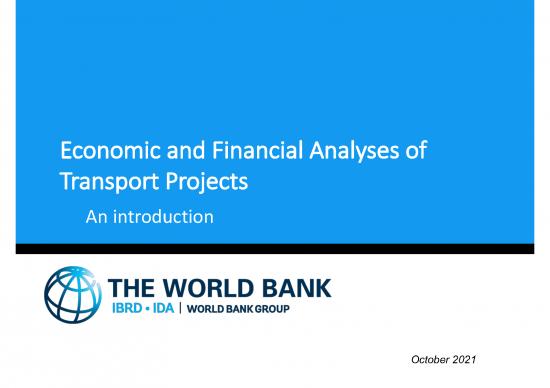 Economic and Financial Analyses of Transport Projects

An introduction

THE WORLD BANK
IBRD • IDA | WORLD BANK GROUP

October 2021